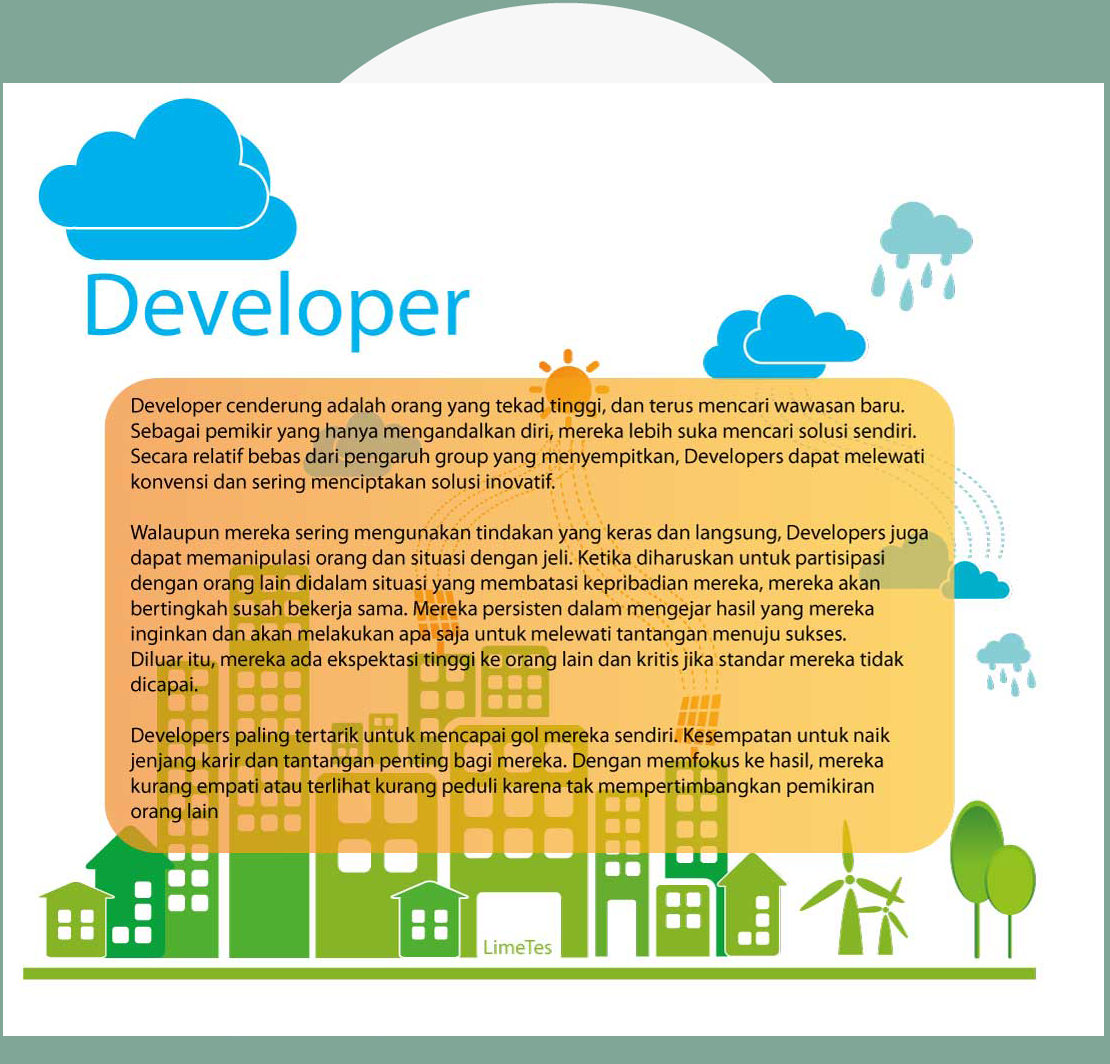 Developer

Developer cenderung adalah orang yang tekad tinggi, dan terus mencari wawasan baru. Sebagai pemikir yang hanya mengandalkan diri, mereka lebih suka mencari solusi sendiri. Secara relatif bebas dari pengaruh group yang menyempitkan, Developers dapat melewati konvensi dan sering menciptakan solusi inovatif.

Walaupun mereka sering mengunakan tindakan yang keras dan langsung, Developers juga dapat memanipulasi orang dan situasi dengan jeli. Ketika diharuskan untuk partisipasi dengan orang lain didalam situasi yang membatasi kepribadian mereka, mereka akan bertingkah susah bekerja sama. Mereka persisten dalam mengejar hasil yang mereka inginkan dan akan melakukan apa saja untuk melewati tantangan menuju sukses. Diluar itu, mereka ada ekspektasi tinggi ke orang lain dan kritis jika standar mereka tidak dicapai.

Developers paling tertarik untuk mencapai gol mereka sendiri. Kesempatan untuk naik jenjang karir dan tantangan penting bagi mereka. Dengan memfokus ke hasil, mereka kurang empati atau terlihat kurang peduli karena tak mempertimbangkan pemikiran orang lain

LimeTes